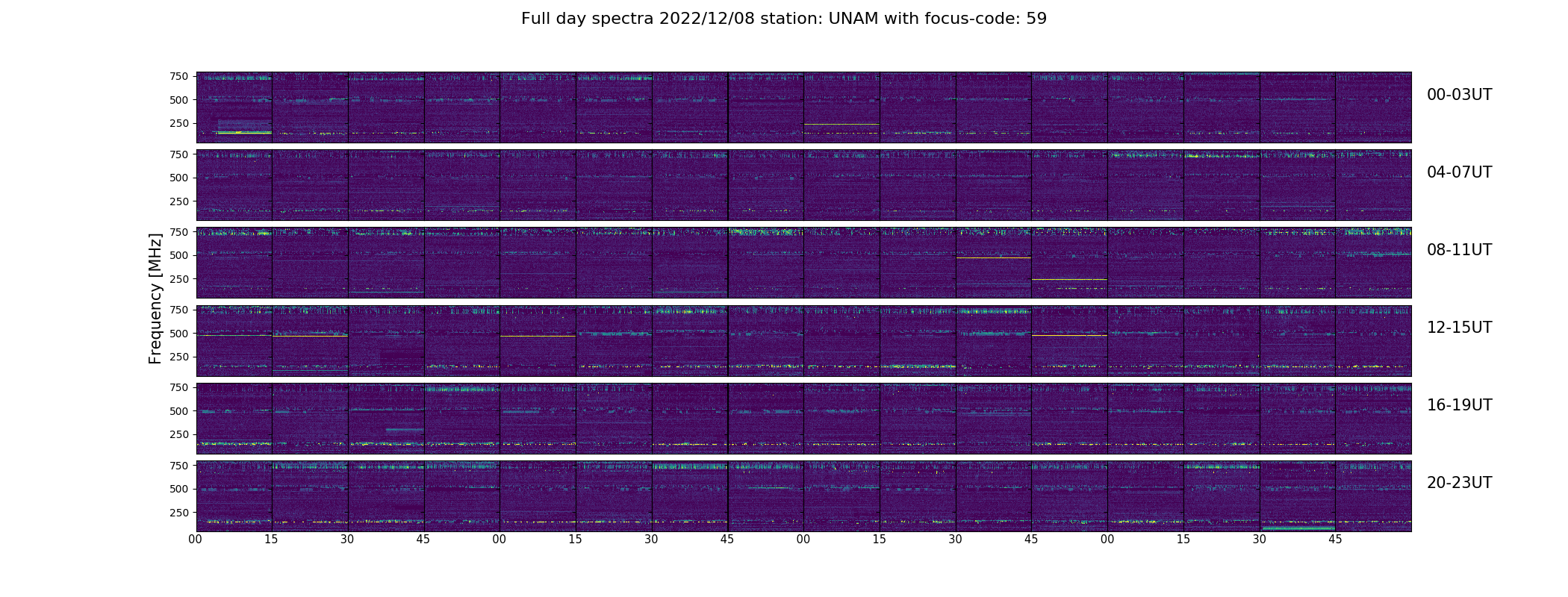 Full day spectra 2022/12/08 station: UNAM with focus-code: 59

Frequency [MHz]

750
500
250
00-03UT

750
500
250
04-07UT

750
500
250
08-11UT

750
500
250
12-15UT

750
500
250
16-19UT

750
500
250
20-23UT

00 15 30 45 00 15 30 45 00 15 30 45 00 15 30 45